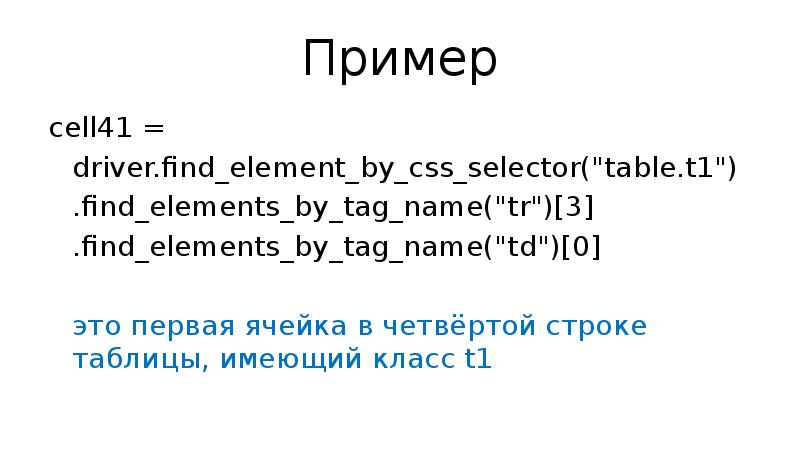 Пример

cell41 =
driver.find_element_by_css_selector("table.t1")
.find_elements_by_tag_name("tr")[3]
.find_elements_by_tag_name("td")[0]

это первая ячейка в четвёртой строке таблицы, имеющий класс t1